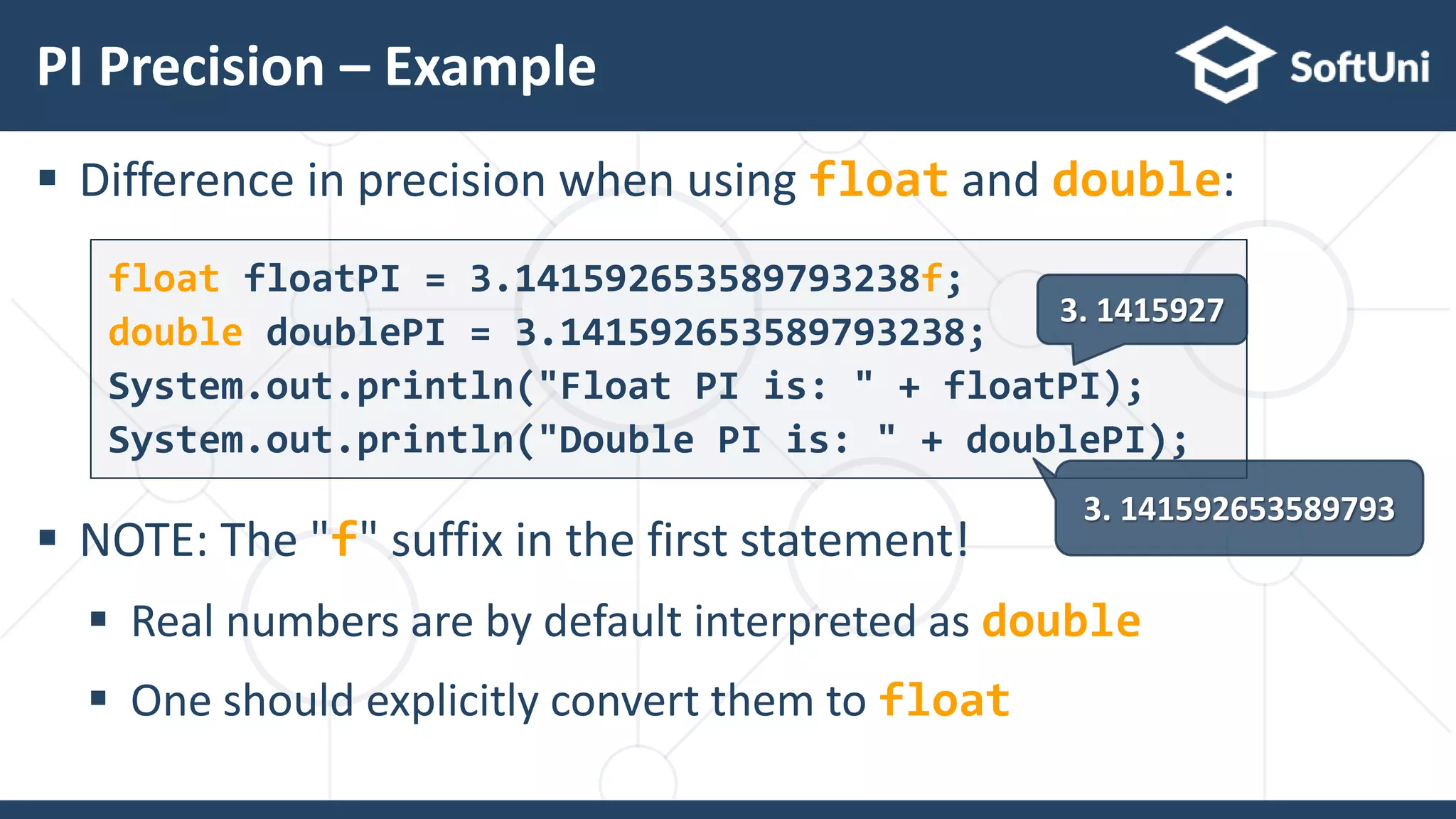 PI Precision – Example

SoftUni

▪ Difference in precision when using float and double:

float floatPI = 3.141592653589793238f;
double doublePI = 3.141592653589793238;
System.out.println("Float PI is: " + floatPI);
System.out.println("Double PI is: " + doublePI);

3. 1415927

3. 141592653589793

▪ NOTE: The "f" suffix in the first statement!

▪ Real numbers are by default interpreted as double

▪ One should explicitly convert them to float